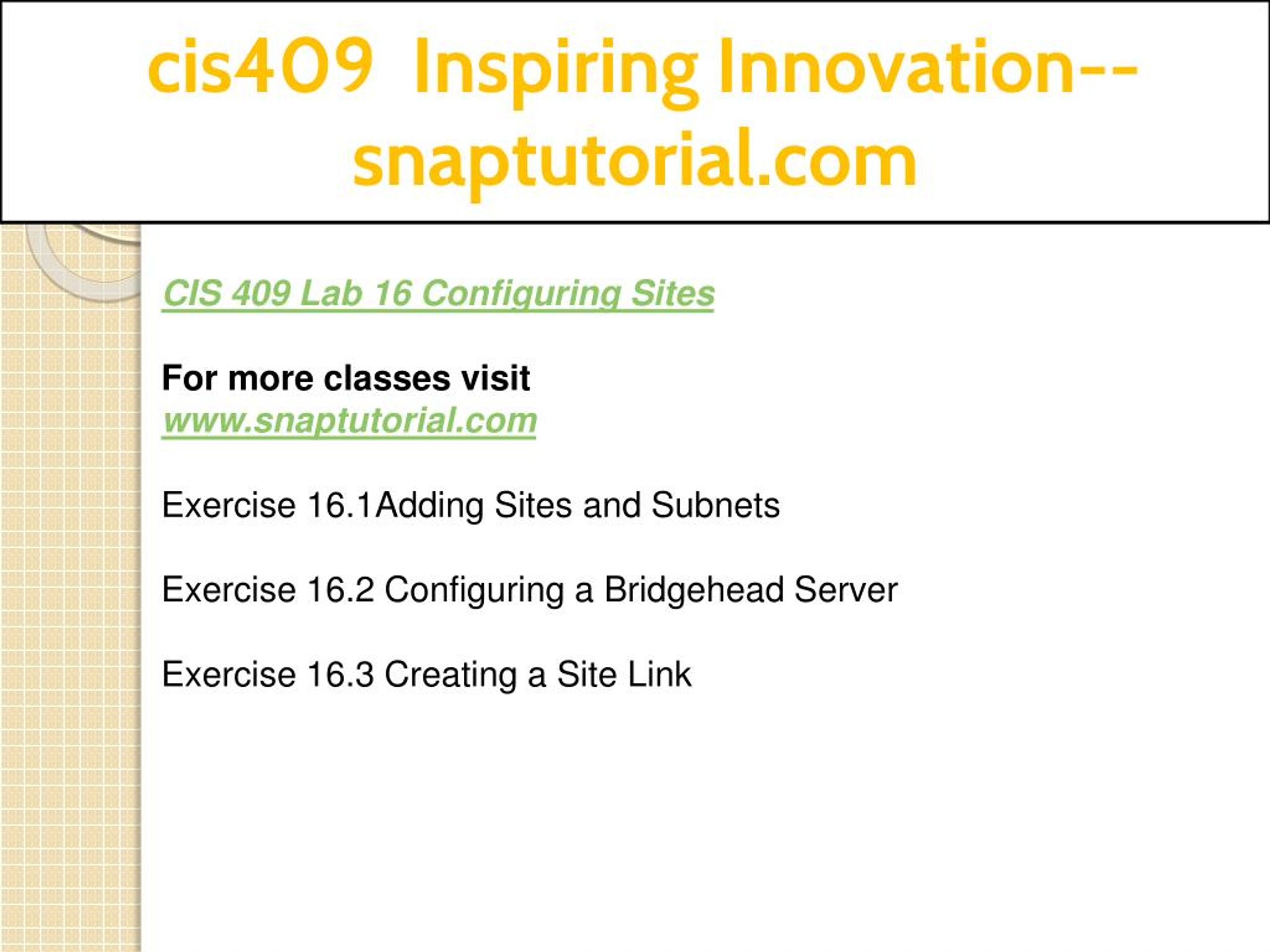 cis409 Inspiring Innovation--snaptutorial.com

CIS 409 Lab 16 Configuring Sites

For more classes visit
www.snaptutorial.com

Exercise 16.1Adding Sites and Subnets

Exercise 16.2 Configuring a Bridgehead Server

Exercise 16.3 Creating a Site Link